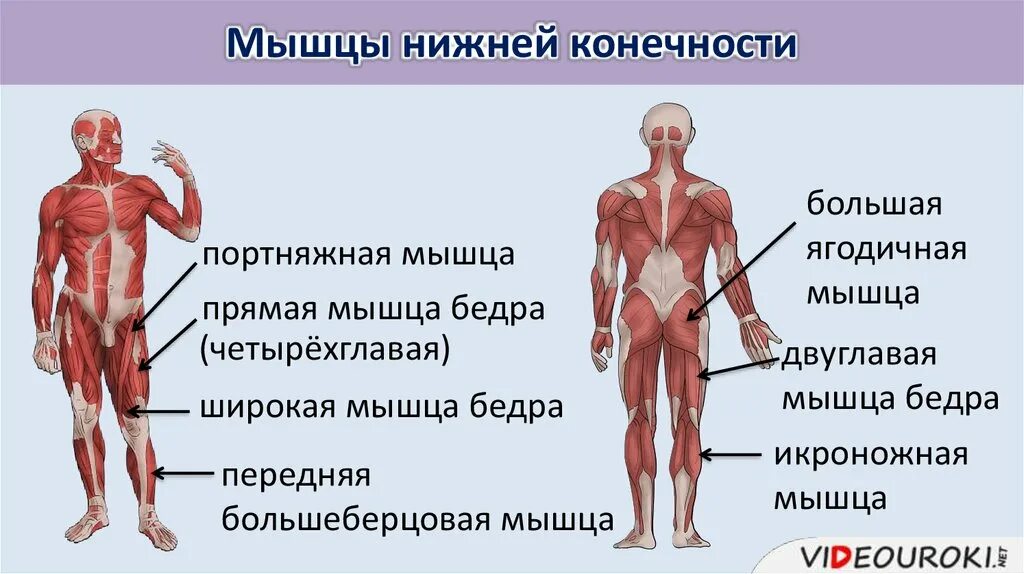 Мышцы нижней конечности

портняжная мышца

прямая мышца бедра (четырёхглавая)

широкая мышца бедра

передняя большеберцовая мышца

большая ягодичная мышца

двуглавая мышца бедра

икроножная мышца

VIDEOUROKI.NET